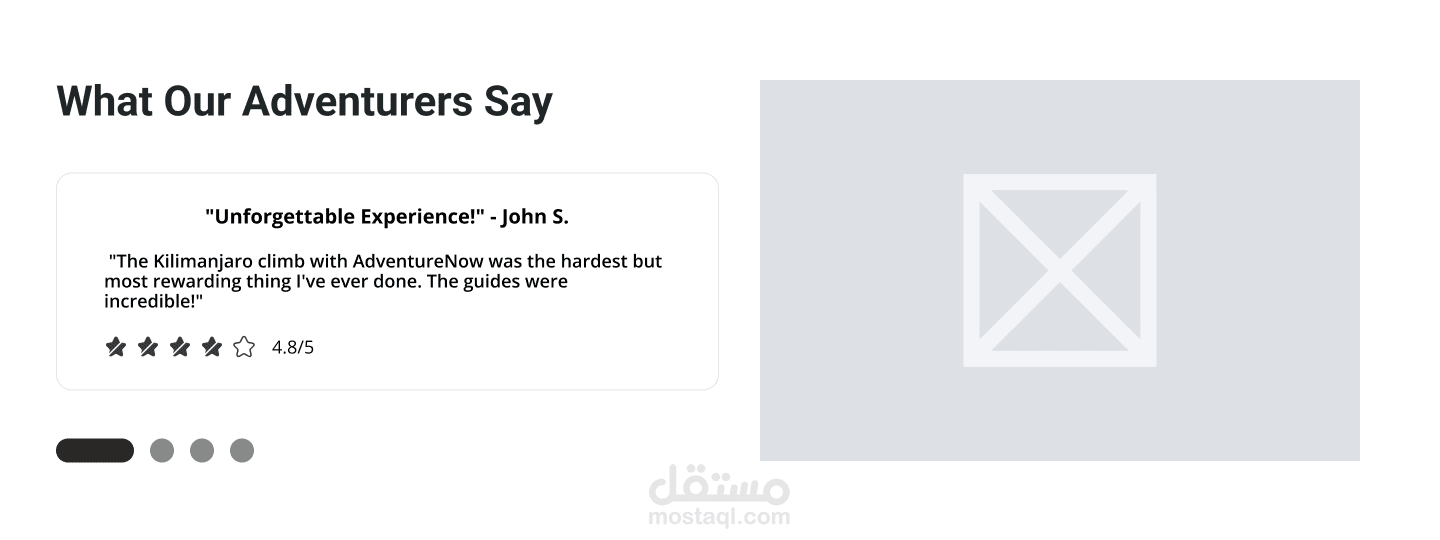 What Our Adventurers Say

"Unforgettable Experience!" - John S.

"The Kilimanjaro climb with AdventureNow was the hardest but most rewarding thing I've ever done. The guides were incredible!"

4.8/5

مستقل
mostaql.com